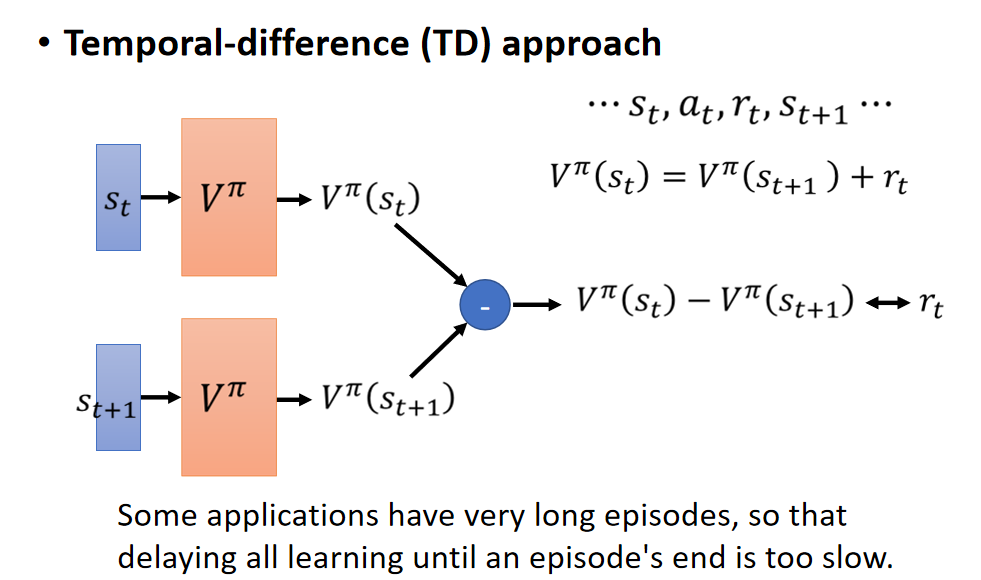 • Temporal-difference (TD) approach

$\cdots s_t, a_t, r_t, s_{t+1} \cdots$

$V^\pi(s_t) = V^\pi(s_{t+1}) + r_t$

$s_t$

$V^\pi$

$V^\pi(s_t)$

-

$V^\pi(s_t) - V^\pi(s_{t+1}) \leftrightarrow r_t$

$s_{t+1}$

$V^\pi$

$V^\pi(s_{t+1})$

Some applications have very long episodes, so that delaying all learning until an episode's end is too slow.